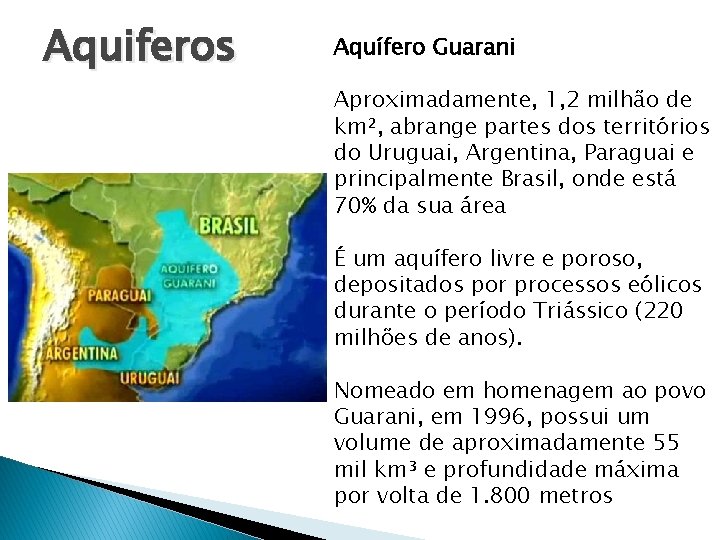 Aquiferos

BRASIL
AQUÍFERO GUARANI
PARAGUAI
ARGENTINA
URUGUAI

Aquífero Guarani

Aproximadamente, 1,2 milhão de km², abrange partes dos territórios do Uruguai, Argentina, Paraguai e principalmente Brasil, onde está 70% da sua área

É um aquífero livre e poroso, depositados por processos eólicos durante o período Triássico (220 milhões de anos).

Nomeado em homenagem ao povo Guarani, em 1996, possui um volume de aproximadamente 55 mil km³ e profundidade máxima por volta de 1.800 metros